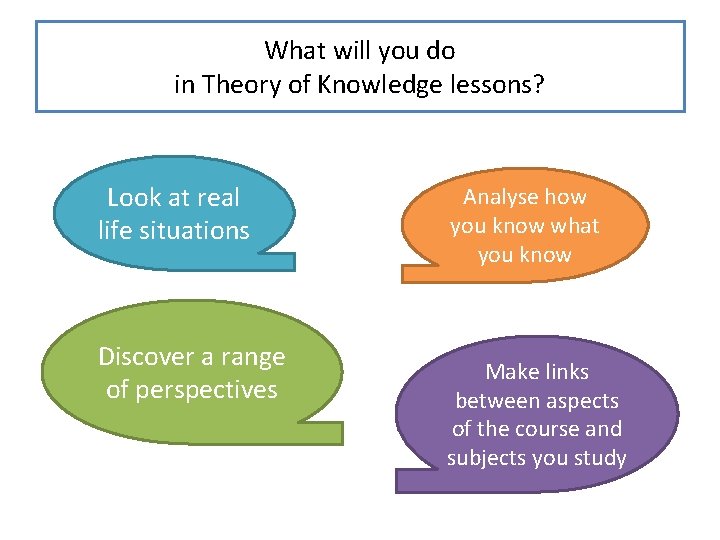 What will you do
in Theory of Knowledge lessons?

Look at real life situations

Analyse how you know what you know

Discover a range of perspectives

Make links between aspects of the course and subjects you study